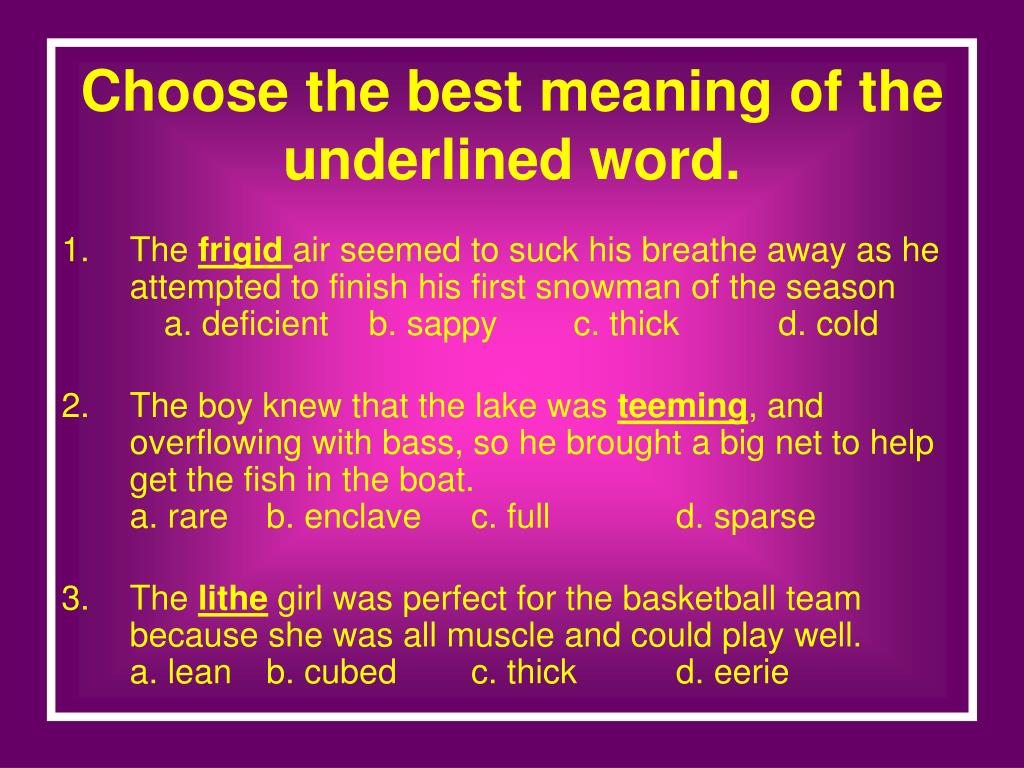 Choose the best meaning of the underlined word.

1. The frigid air seemed to suck his breathe away as he attempted to finish his first snowman of the season
a. deficient b. sappy c. thick d. cold

2. The boy knew that the lake was teeming, and overflowing with bass, so he brought a big net to help get the fish in the boat.
a. rare b. enclave c. full d. sparse

3. The lithe girl was perfect for the basketball team because she was all muscle and could play well.
a. lean b. cubed c. thick d. eerie